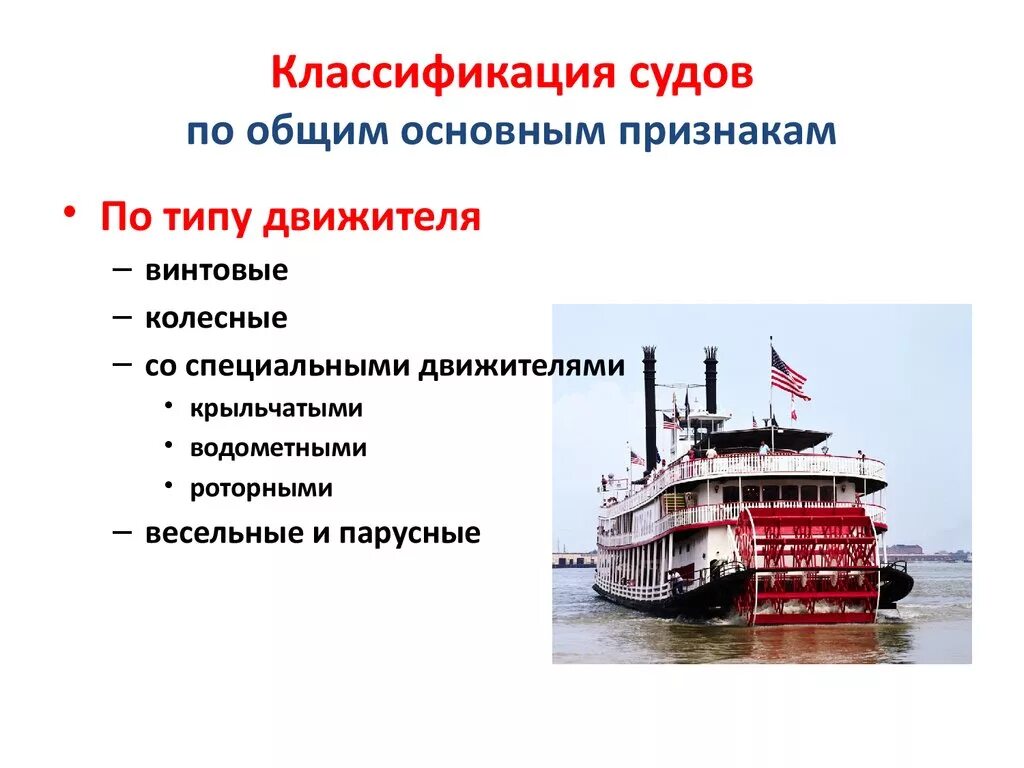 Классификация судов
по общим основным признакам

• По типу движителя
– винтовые
– колесные
– со специальными движителями
• крыльчатыми
• водометными
• роторными
– весельные и парусные